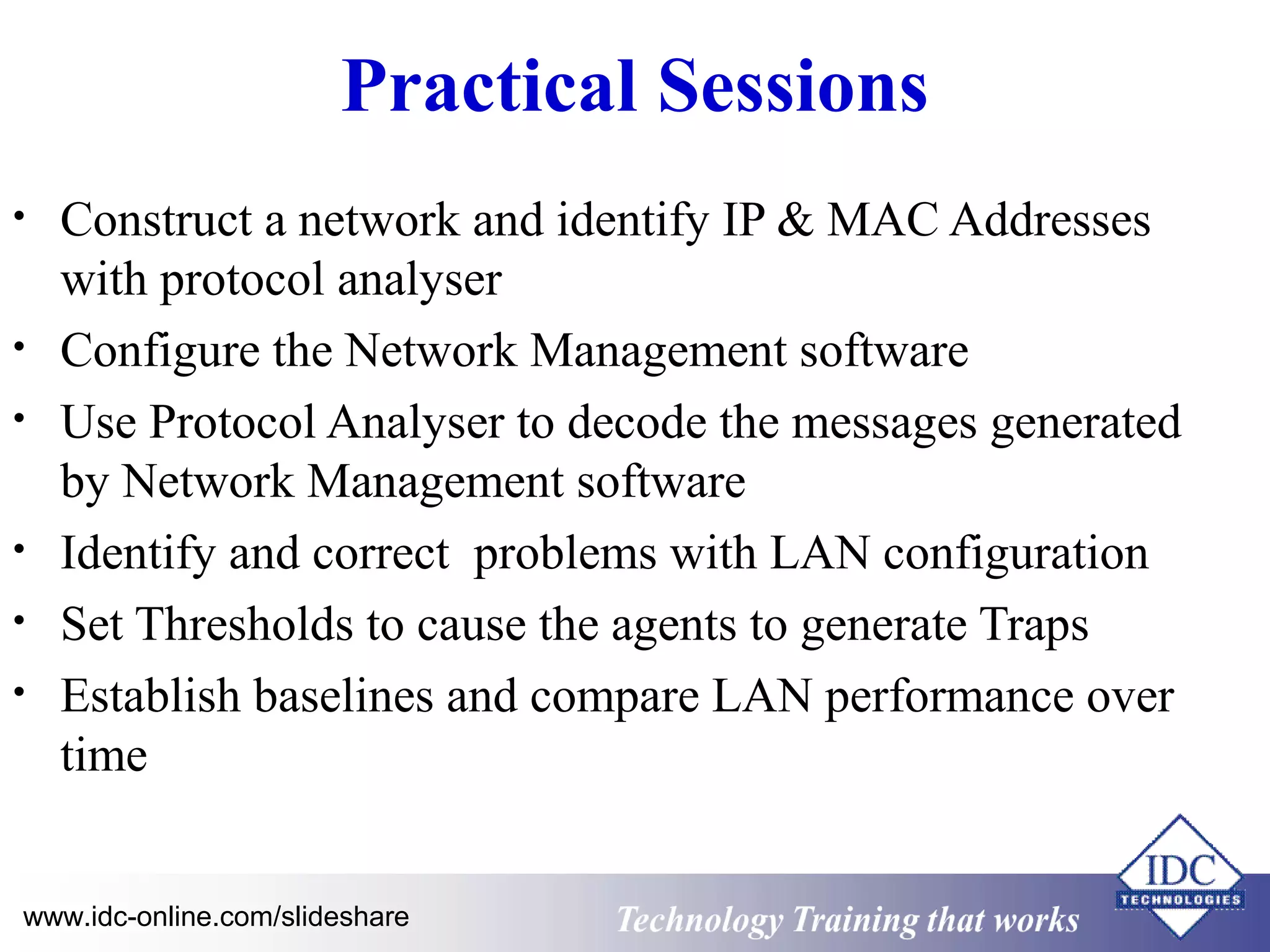 Practical Sessions

• Construct a network and identify IP & MAC Addresses with protocol analyser
• Configure the Network Management software
• Use Protocol Analyser to decode the messages generated by Network Management software
• Identify and correct problems with LAN configuration
• Set Thresholds to cause the agents to generate Traps
• Establish baselines and compare LAN performance over time

www.idc-online.com/slideshare

Technology Training that works

IDC
TECHNOLOGIES